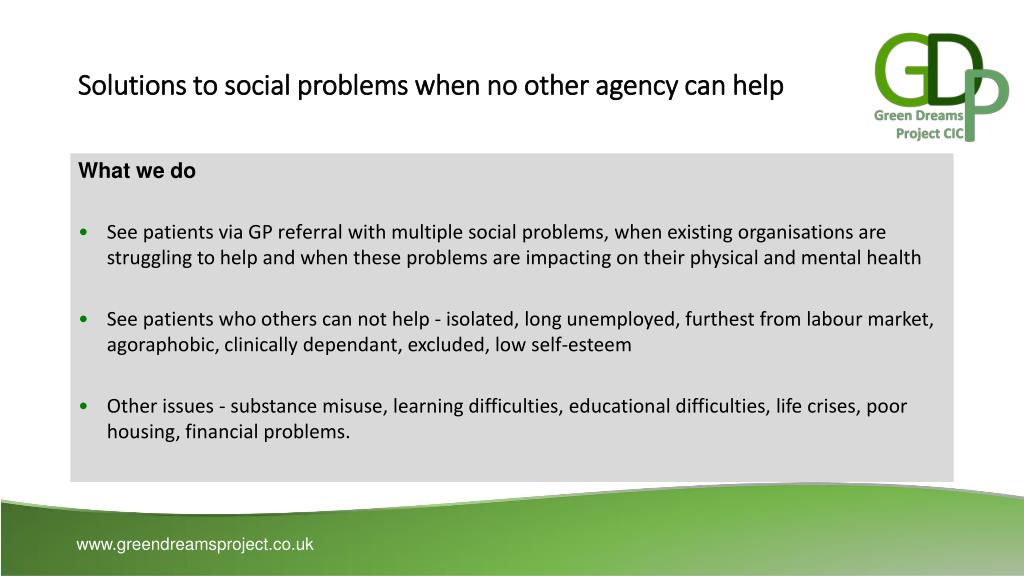 Solutions to social problems when no other agency can help

GDP
Green Dreams Project CIC

What we do

• See patients via GP referral with multiple social problems, when existing organisations are struggling to help and when these problems are impacting on their physical and mental health

• See patients who others can not help - isolated, long unemployed, furthest from labour market, agoraphobic, clinically dependant, excluded, low self-esteem

• Other issues - substance misuse, learning difficulties, educational difficulties, life crises, poor housing, financial problems.

www.greendreamsproject.co.uk